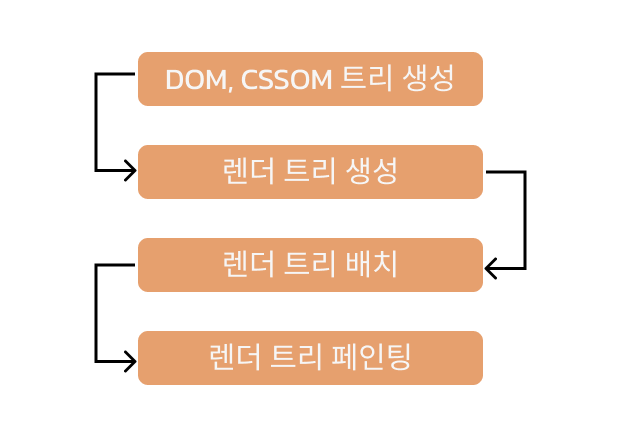 DOM, CSSOM 트리 생성

렌더 트리 생성

렌더 트리 배치

렌더 트리 페인팅